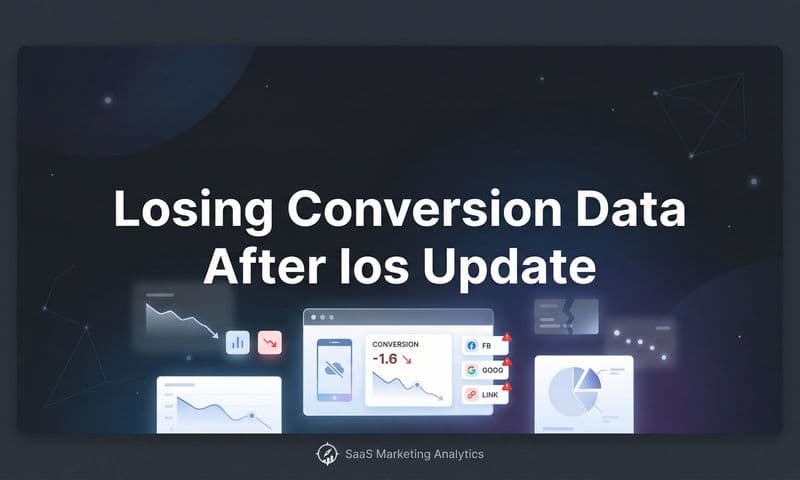 Losing Conversion Data After Ios Update

CONVERSION
-1.6

FB
GOOG
LINK

SaaS Marketing Analytics